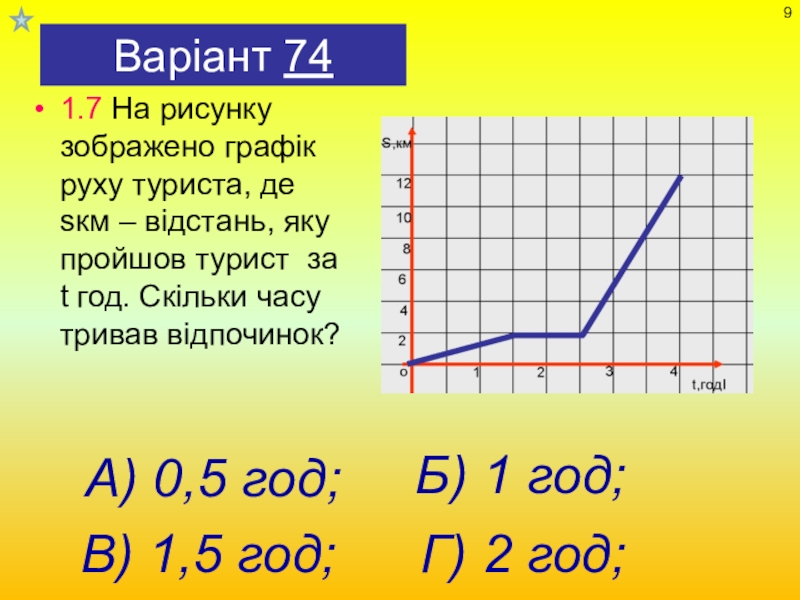 9

Варіант 74

• 1.7 На рисунку зображено графік руху туриста, де sкм – відстань, яку пройшов турист за t год. Скільки часу тривав відпочинок?

S,км
12
10
8
6
4
2
o
1
2
3
4
t,годI

А) 0,5 год;
Б) 1 год;
В) 1,5 год;
Г) 2 год;